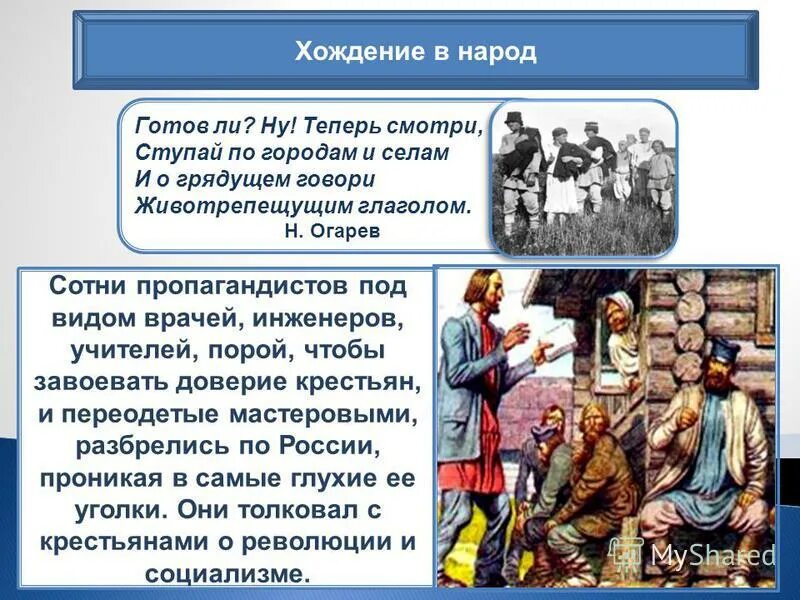 Хождение в народ

Готов ли? Ну! Теперь смотри,
Ступай по городам и селам
И о грядущем говори
Животрепещущим глаголом.
Н. Огарев

Сотни пропагандистов под видом врачей, инженеров, учителей, порой, чтобы завоевать доверие крестьян, и переодетые мастеровыми, разбрелись по России, проникая в самые глухие ее уголки. Они толковал с крестьянами о революции и социализме.

MyShared